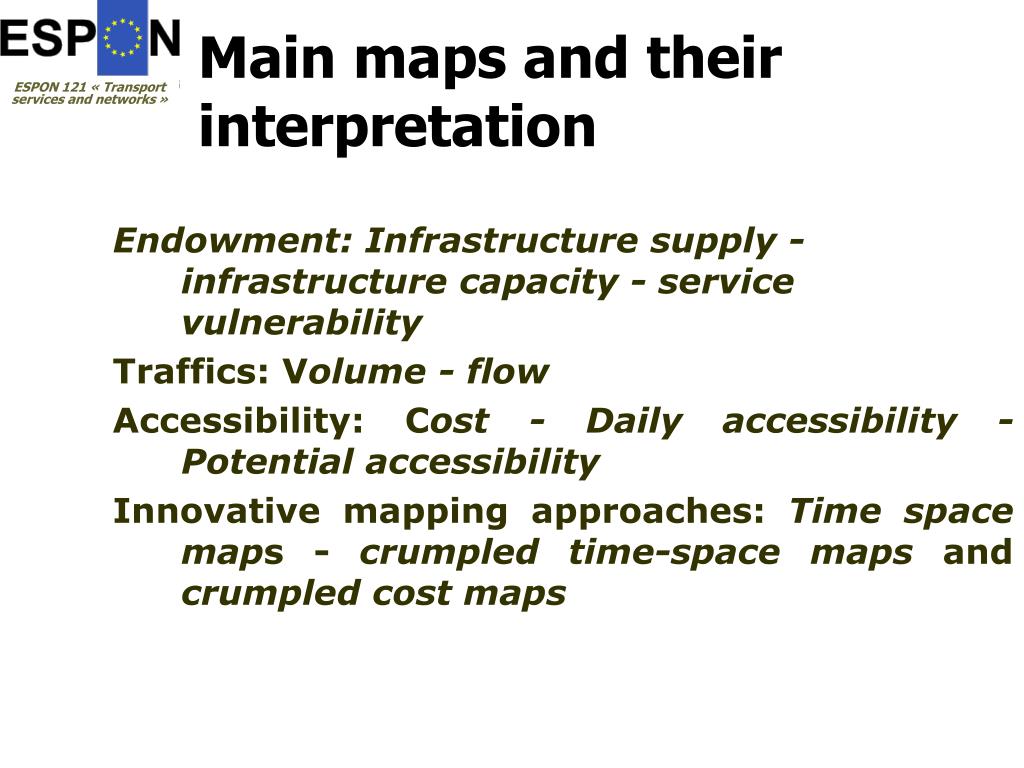 ESPON

ESPON 121 « Transport services and networks »

Main maps and their interpretation

Endowment: Infrastructure supply - infrastructure capacity - service vulnerability

Traffics: Volume - flow

Accessibility: Cost - Daily accessibility - Potential accessibility

Innovative mapping approaches: Time space maps - crumpled time-space maps and crumpled cost maps